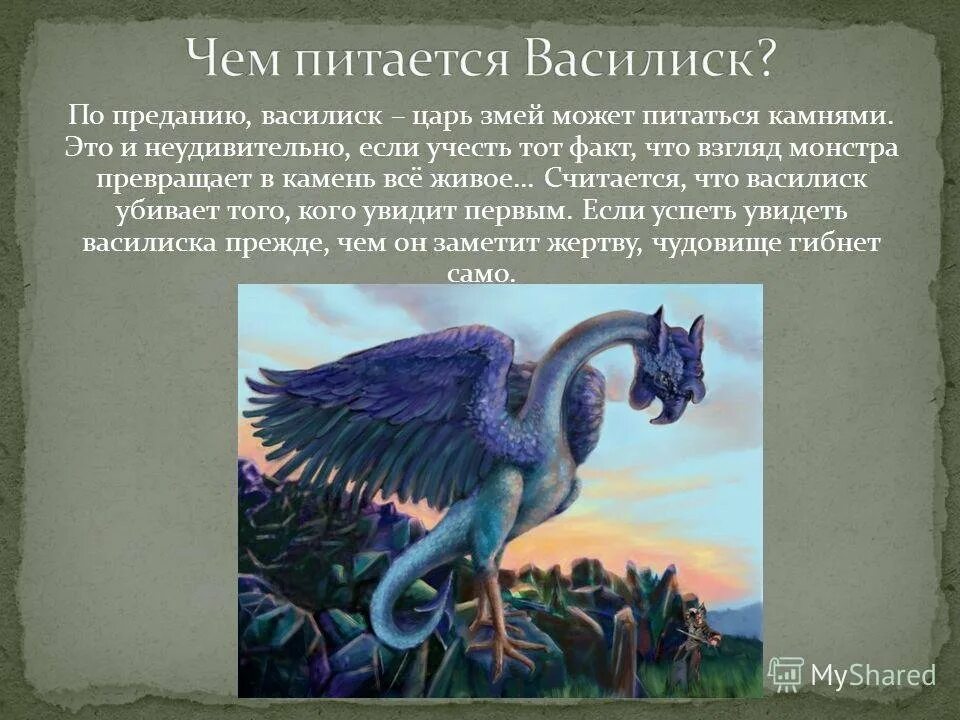 Чем питается Василиск?

По преданию, василиск – царь змей может питаться камнями. Это и неудивительно, если учесть тот факт, что взгляд монстра превращает в камень всё живое… Считается, что василиск убивает того, кого увидит первым. Если успеть увидеть василиска прежде, чем он заметит жертву, чудовище гибнет само.

MyShared